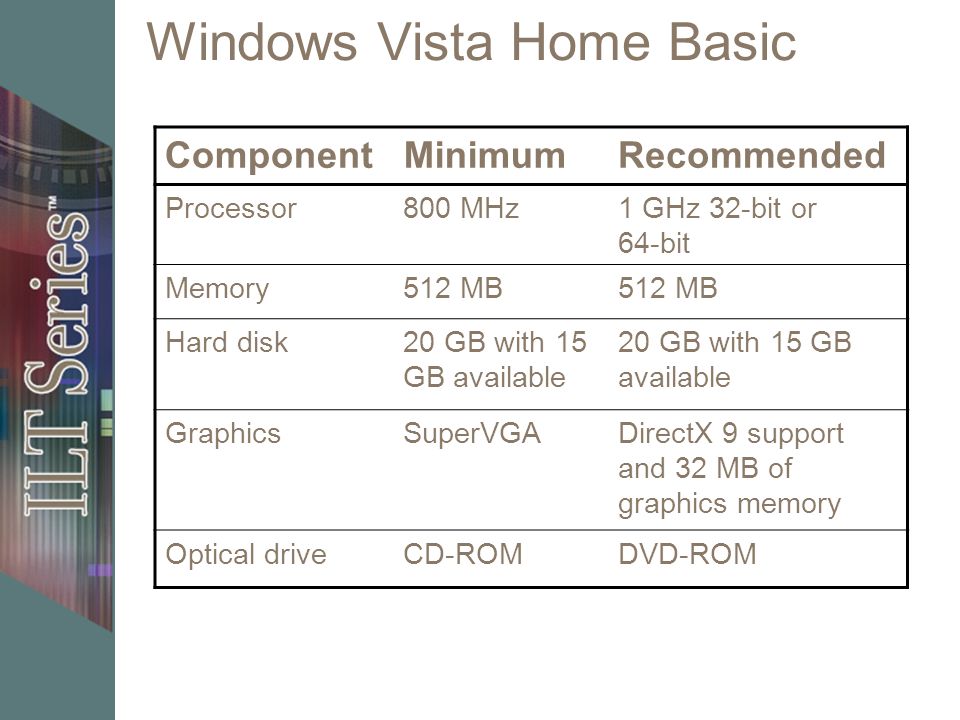 ILT Series™

Windows Vista Home Basic

| Component | Minimum | Recommended |
|---|---|---|
| Processor | 800 MHz | 1 GHz 32-bit or 64-bit |
| Memory | 512 MB | 512 MB |
| Hard disk | 20 GB with 15 GB available | 20 GB with 15 GB available |
| Graphics | SuperVGA | DirectX 9 support and 32 MB of graphics memory |
| Optical drive | CD-ROM | DVD-ROM |